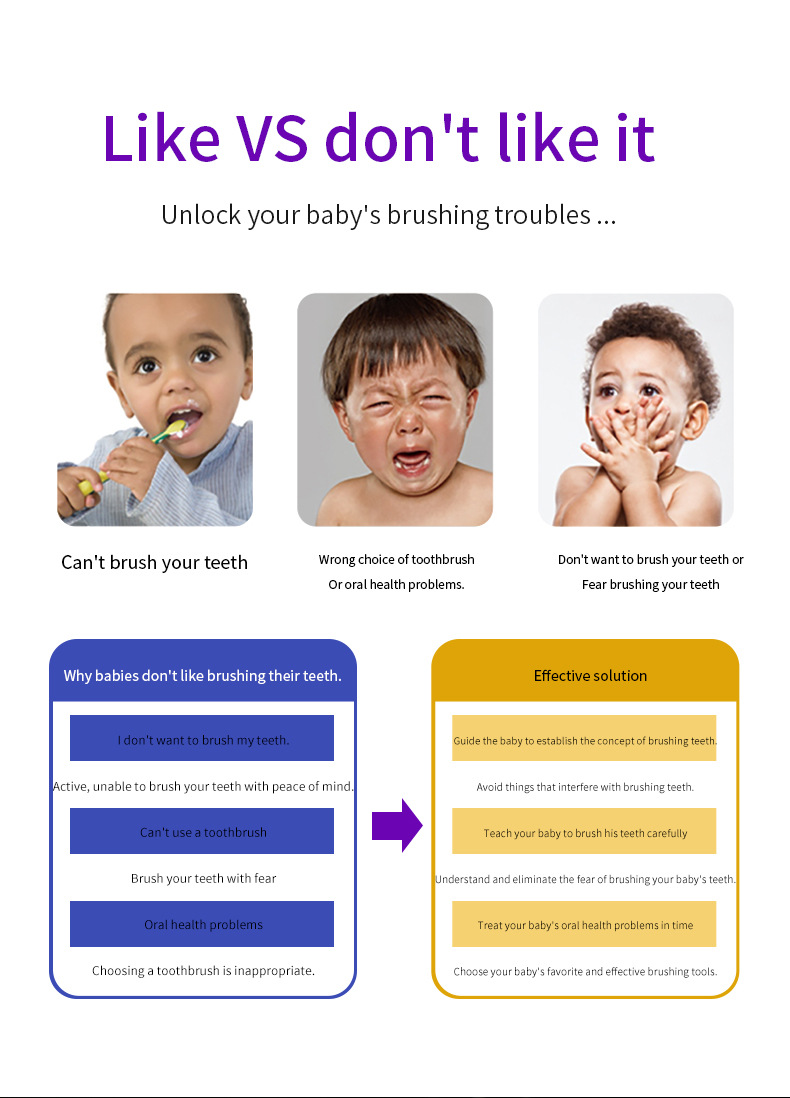 Like VS don't like it

Unlock your baby's brushing troubles ...

Can't brush your teeth

Wrong choice of toothbrush
Or oral health problems.

Don't want to brush your teeth or
Fear brushing your teeth

Why babies don't like brushing their teeth.

I don't want to brush my teeth.

Active, unable to brush your teeth with peace of mind.

Can't use a toothbrush

Brush your teeth with fear

Oral health problems

Choosing a toothbrush is inappropriate.

Effective solution

Guide the baby to establish the concept of brushing teeth.

Avoid things that interfere with brushing teeth.

Teach your baby to brush his teeth carefully

Understand and eliminate the fear of brushing your baby's teeth.

Treat your baby's oral health problems in time

Choose your baby's favorite and effective brushing tools.